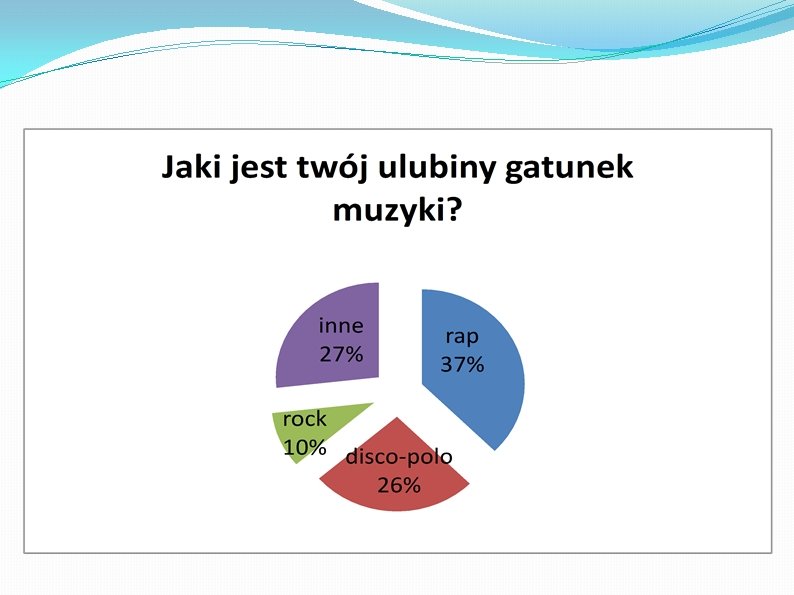 Jaki jest twój ulubiny gatunek muzyki?

inne
27%

rap
37%

rock
10%

disco-polo
26%